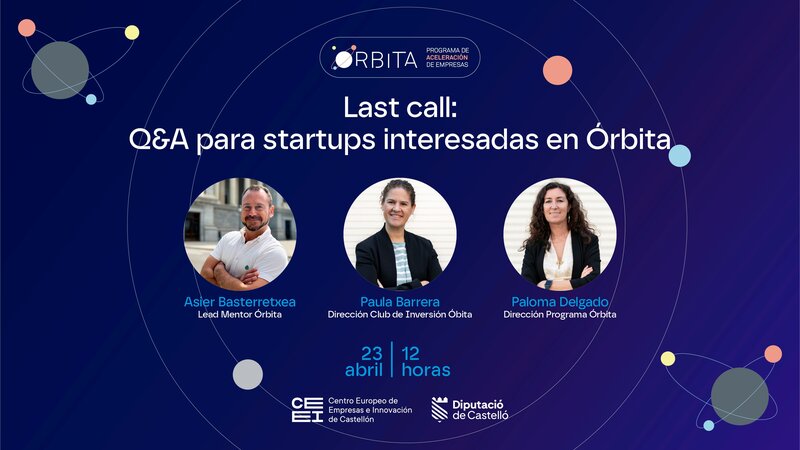 ÓRBITA PROGRAMA DE ACELERACIÓN DE EMPRESAS

Last call:
Q&A para startups interesadas en Órbita

Asier Basterretxea
Lead Mentor Órbita

Paula Barrera
Dirección Club de Inversión Óbita

Paloma Delgado
Dirección Programa Órbita

23 abril | 12 horas

CEEI Centro Europeo de Empresas e Innovación de Castellón

Diputació de Castelló